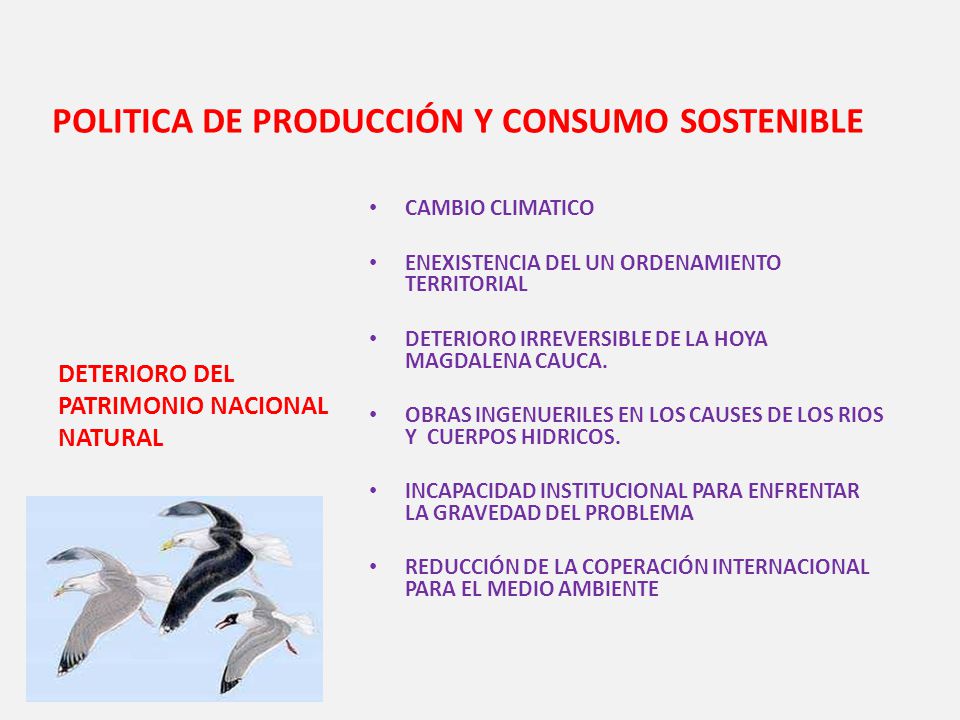 POLITICA DE PRODUCCIÓN Y CONSUMO SOSTENIBLE

DETERIORO DEL PATRIMONIO NACIONAL NATURAL

• CAMBIO CLIMATICO

• ENEXISTENCIA DEL UN ORDENAMIENTO TERRITORIAL

• DETERIORO IRREVERSIBLE DE LA HOYA MAGDALENA CAUCA.

• OBRAS INGENUERILES EN LOS CAUSES DE LOS RIOS Y CUERPOS HIDRICOS.

• INCAPACIDAD INSTITUCIONAL PARA ENFRENTAR LA GRAVEDAD DEL PROBLEMA

• REDUCCIÓN DE LA COPERACIÓN INTERNACIONAL PARA EL MEDIO AMBIENTE